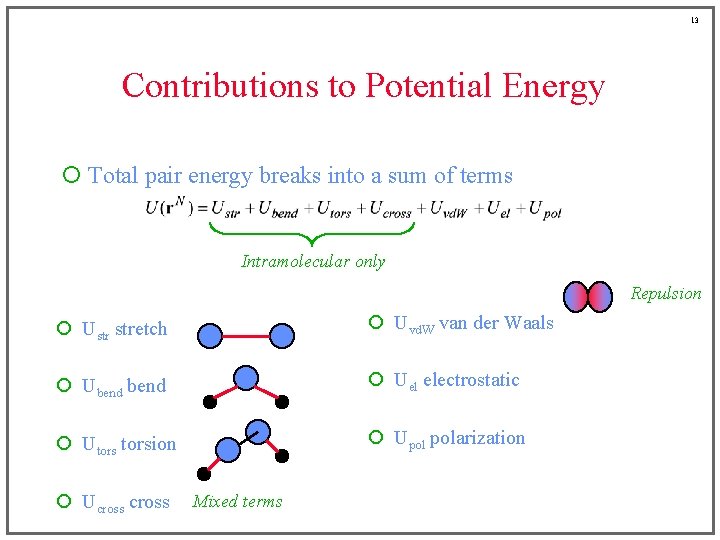 13

Contributions to Potential Energy

Total pair energy breaks into a sum of terms

$U(\mathbf{r}^N) = U_{str} + U_{bend} + U_{tors} + U_{cross} + U_{vdW} + U_{el} + U_{pol}$

Intramolecular only

$U_{str}$ stretch

$U_{bend}$ bend

$U_{tors}$ torsion

$U_{cross}$ cross

Mixed terms

$U_{vdW}$ van der Waals

Repulsion

$U_{el}$ electrostatic

$U_{pol}$ polarization